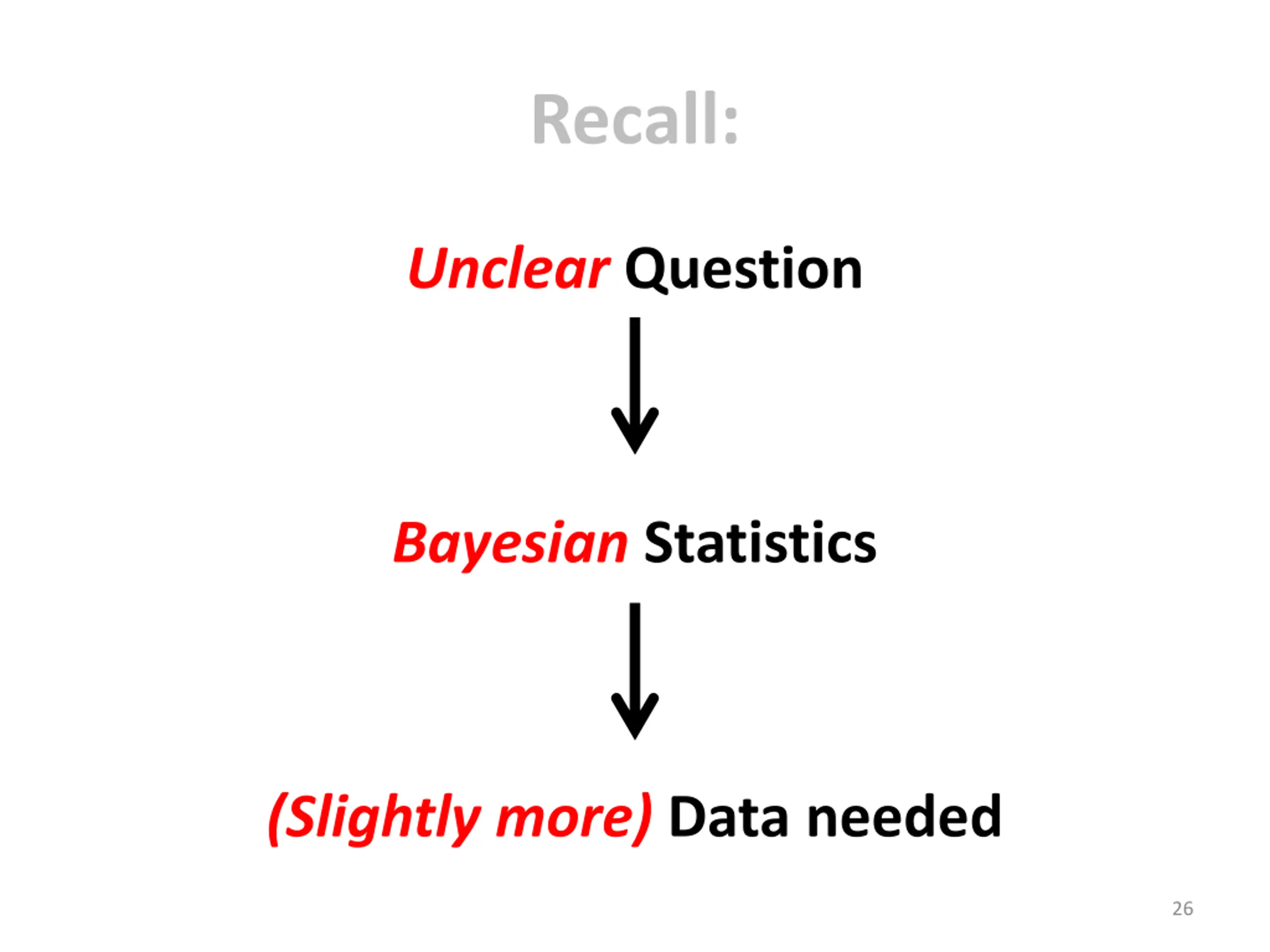 Recall:

Unclear Question

Bayesian Statistics

(Slightly more) Data needed

26